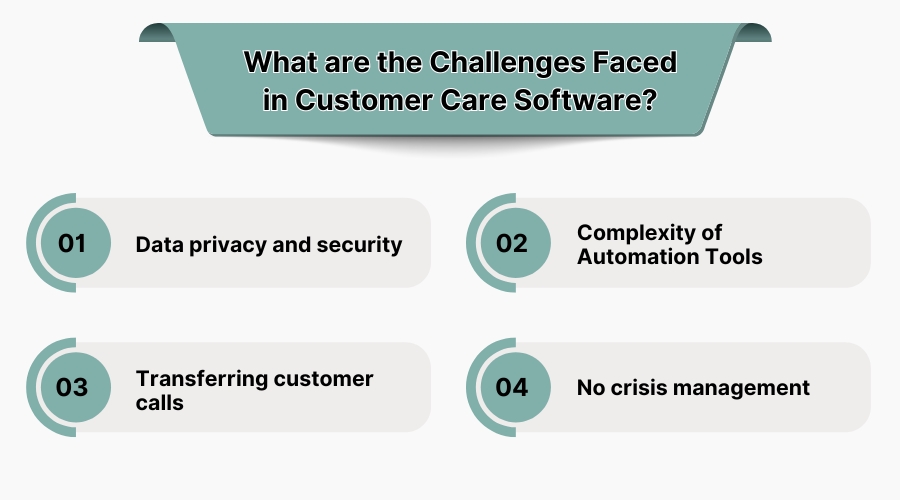 What are the Challenges Faced in Customer Care Software?

01 Data privacy and security

02 Complexity of Automation Tools

03 Transferring customer calls

04 No crisis management